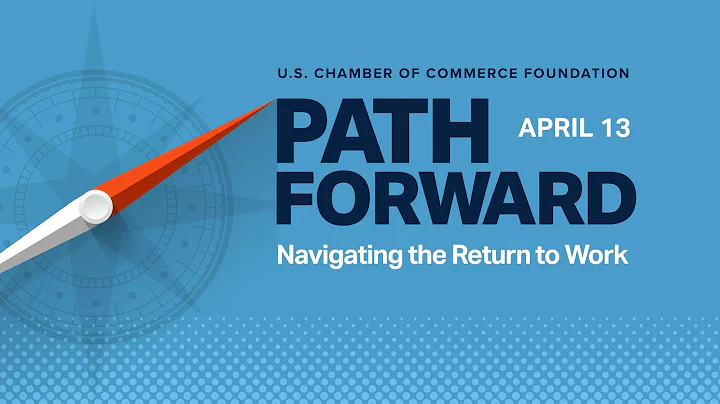 U.S. CHAMBER OF COMMERCE FOUNDATION

PATH FORWARD

APRIL 13

Navigating the Return to Work